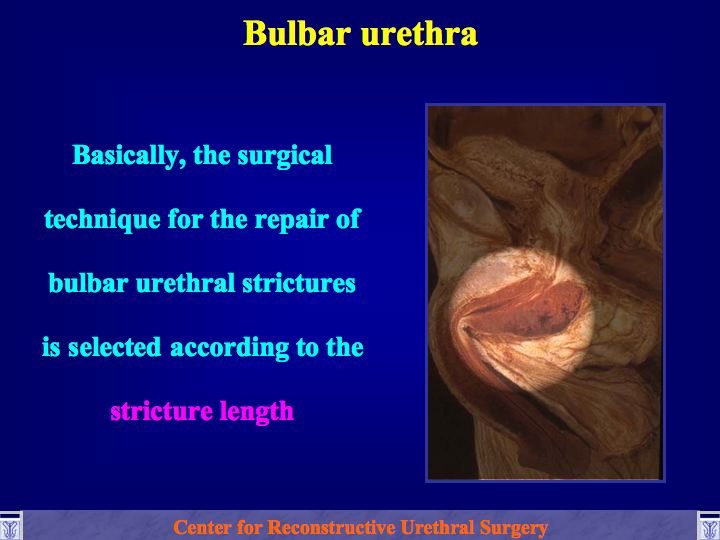 Bulbar urethra

Basically, the surgical technique for the repair of bulbar urethral strictures is selected according to the stricture length

Center for Reconstructive Urethral Surgery